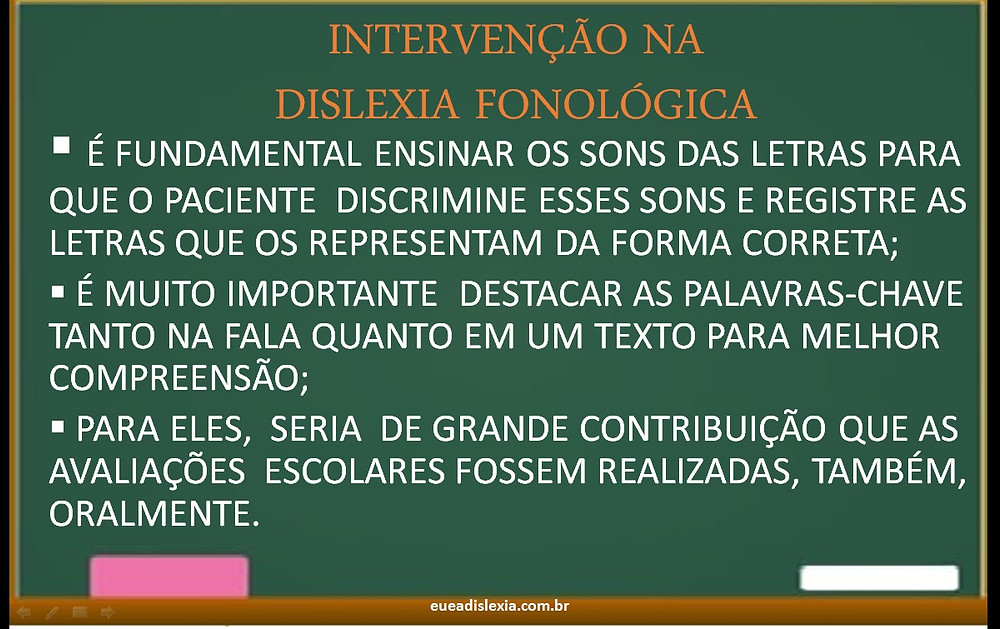 INTERVENÇÃO NA
DISLEXIA FONOLÓGICA

▪ É FUNDAMENTAL ENSINAR OS SONS DAS LETRAS PARA QUE O PACIENTE DISCRIMINE ESSES SONS E REGISTRE AS LETRAS QUE OS REPRESENTAM DA FORMA CORRETA;

▪ É MUITO IMPORTANTE DESTACAR AS PALAVRAS-CHAVE TANTO NA FALA QUANTO EM UM TEXTO PARA MELHOR COMPREENSÃO;

▪ PARA ELES, SERIA DE GRANDE CONTRIBUIÇÃO QUE AS AVALIAÇÕES ESCOLARES FOSSEM REALIZADAS, TAMBÉM, ORALMENTE.

eueadislexia.com.br